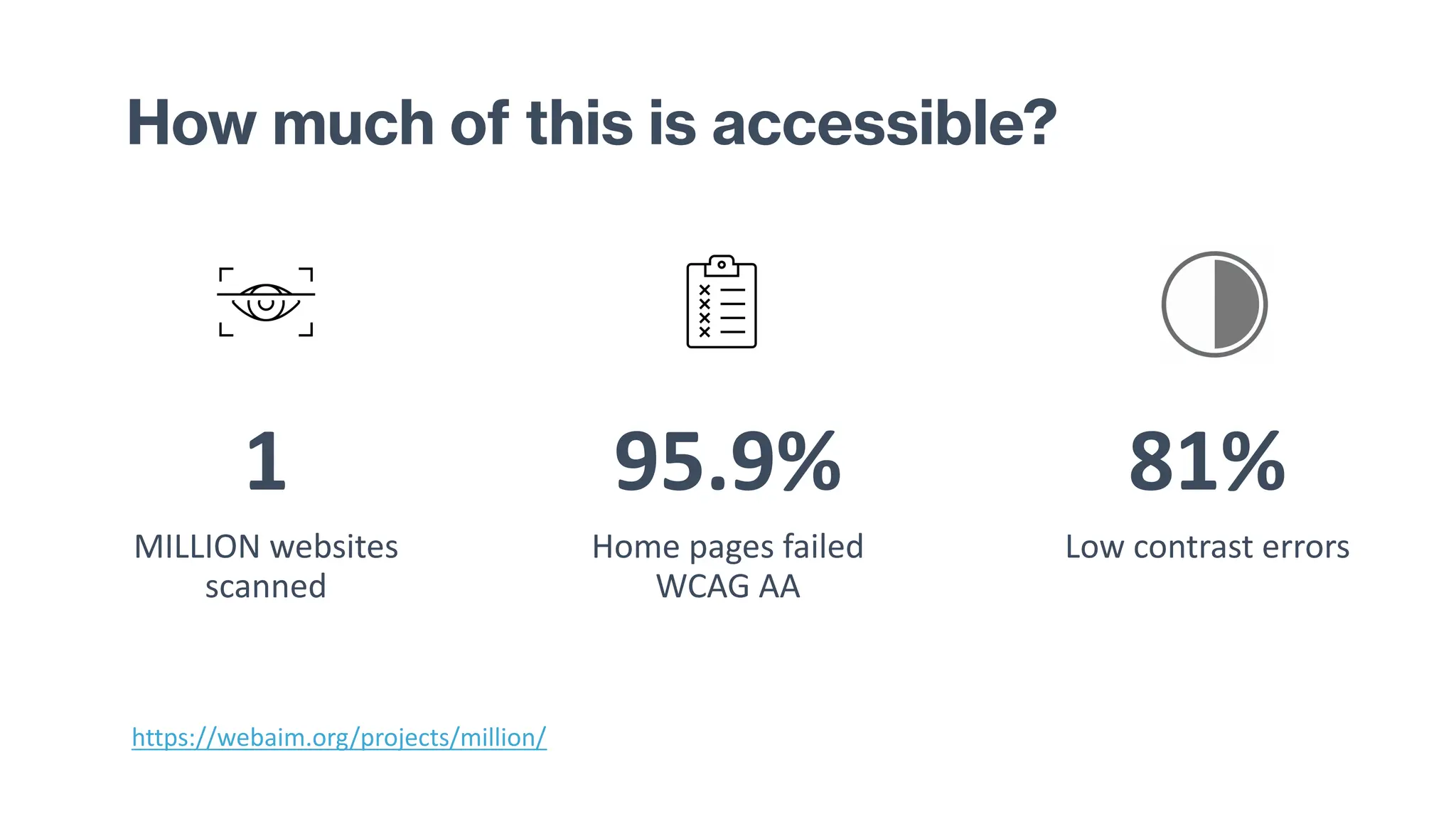 How much of this is accessible?

1

MILLION websites scanned

95.9%

Home pages failed WCAG AA

81%

Low contrast errors

https://webaim.org/projects/million/